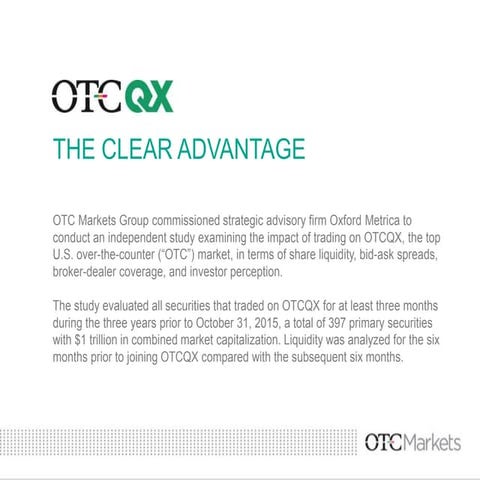 OTCQX

THE CLEAR ADVANTAGE

OTC Markets Group commissioned strategic advisory firm Oxford Metrica to conduct an independent study examining the impact of trading on OTCQX, the top U.S. over-the-counter ("OTC") market, in terms of share liquidity, bid-ask spreads, broker-dealer coverage, and investor perception.

The study evaluated all securities that traded on OTCQX for at least three months during the three years prior to October 31, 2015, a total of 397 primary securities with $1 trillion in combined market capitalization. Liquidity was analyzed for the six months prior to joining OTCQX compared with the subsequent six months.

OTCMarkets